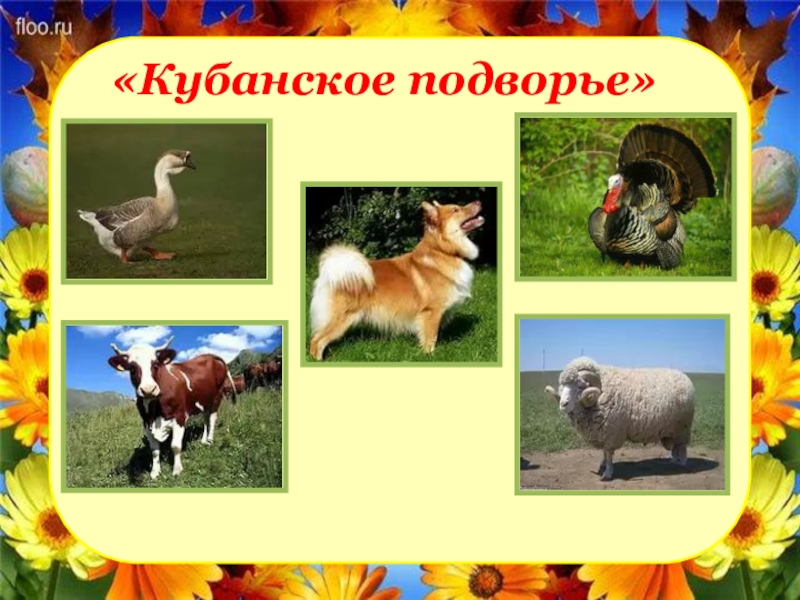 floo.ru

«Кубанское подворье»